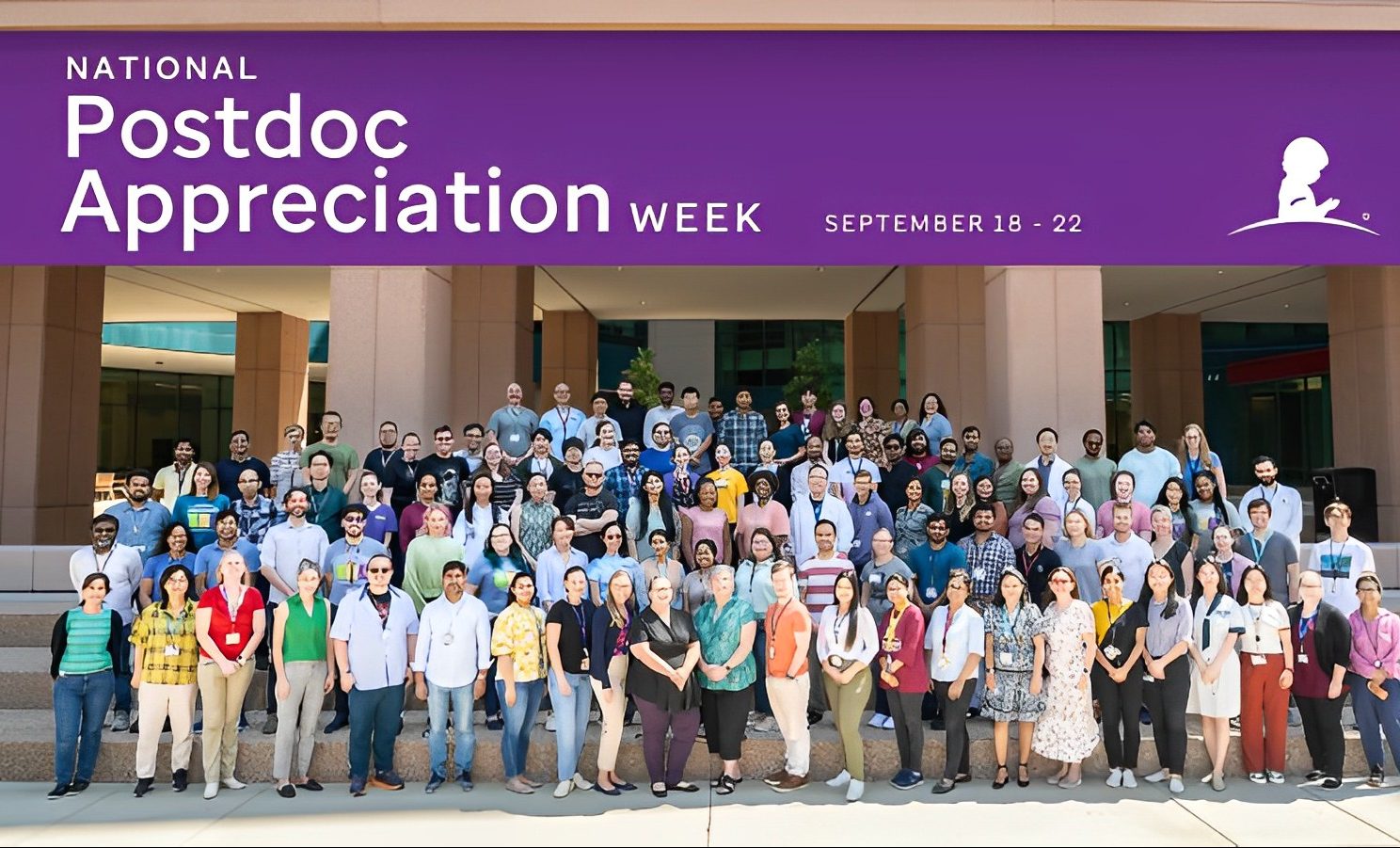 NATIONAL
Postdoc
Appreciation WEEK

SEPTEMBER 18 - 22